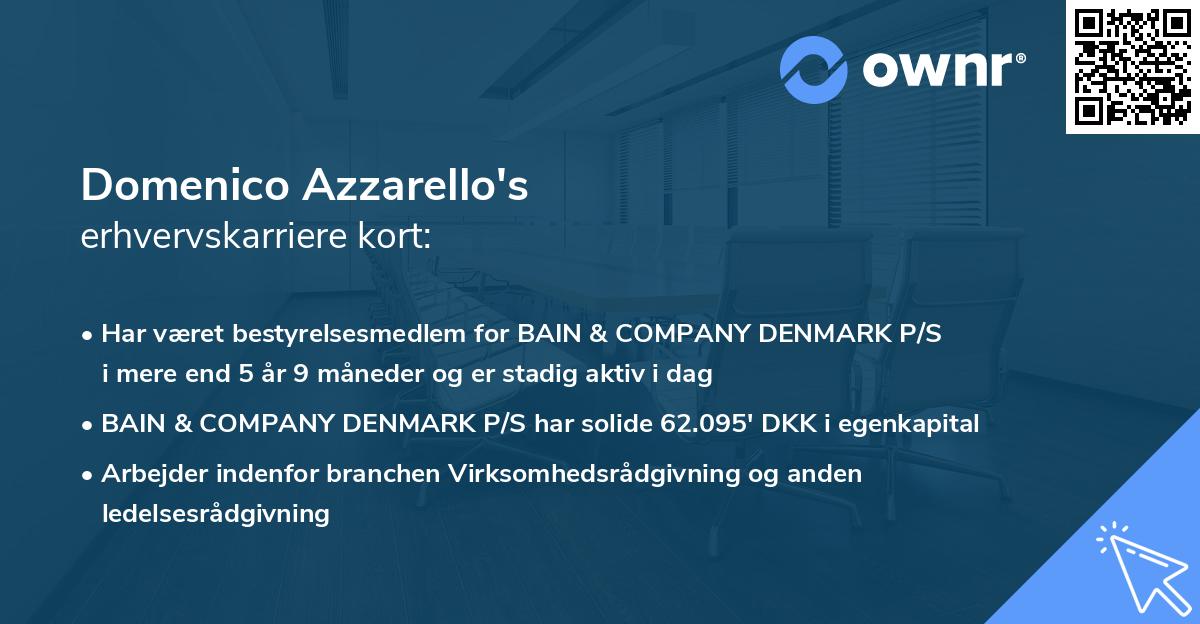 ownr®

Domenico Azzarello's
erhvervskarriere kort:

• Har været bestyrelsesmedlem for BAIN & COMPANY DENMARK P/S i mere end 5 år 9 måneder og er stadig aktiv i dag

• BAIN & COMPANY DENMARK P/S har solide 62.095' DKK i egenkapital

• Arbejder indenfor branchen Virksomhedsrådgivning og anden ledelsesrådgivning